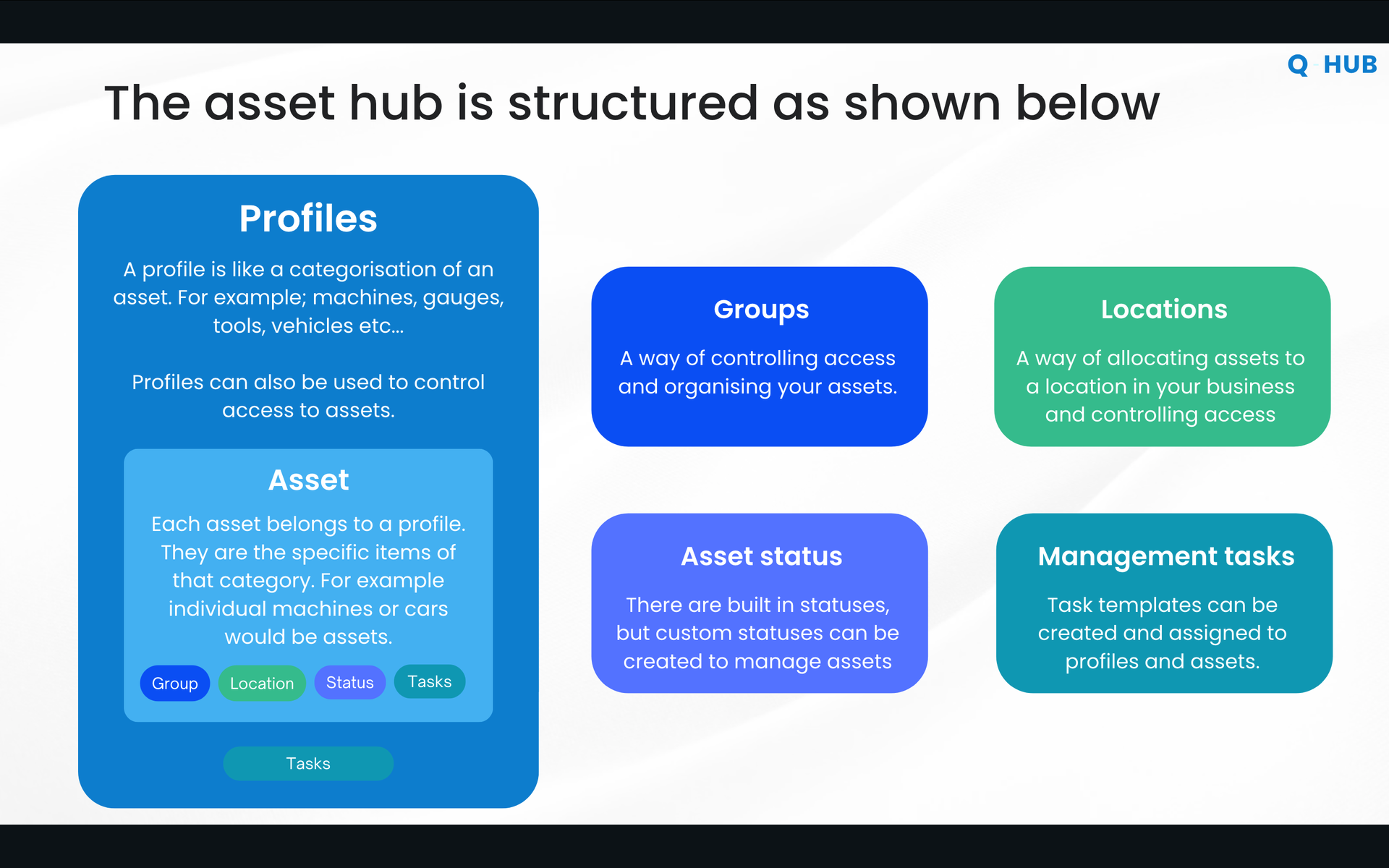 Q HUB

The asset hub is structured as shown below

Profiles

A profile is like a categorisation of an asset. For example; machines, gauges, tools, vehicles etc...

Profiles can also be used to control access to assets.

Asset

Each asset belongs to a profile. They are the specific items of that category. For example individual machines or cars would be assets.

Group Location Status Tasks

Tasks

Groups

A way of controlling access and organising your assets.

Locations

A way of allocating assets to a location in your business and controlling access

Asset status

There are built in statuses, but custom statuses can be created to manage assets

Management tasks

Task templates can be created and assigned to profiles and assets.